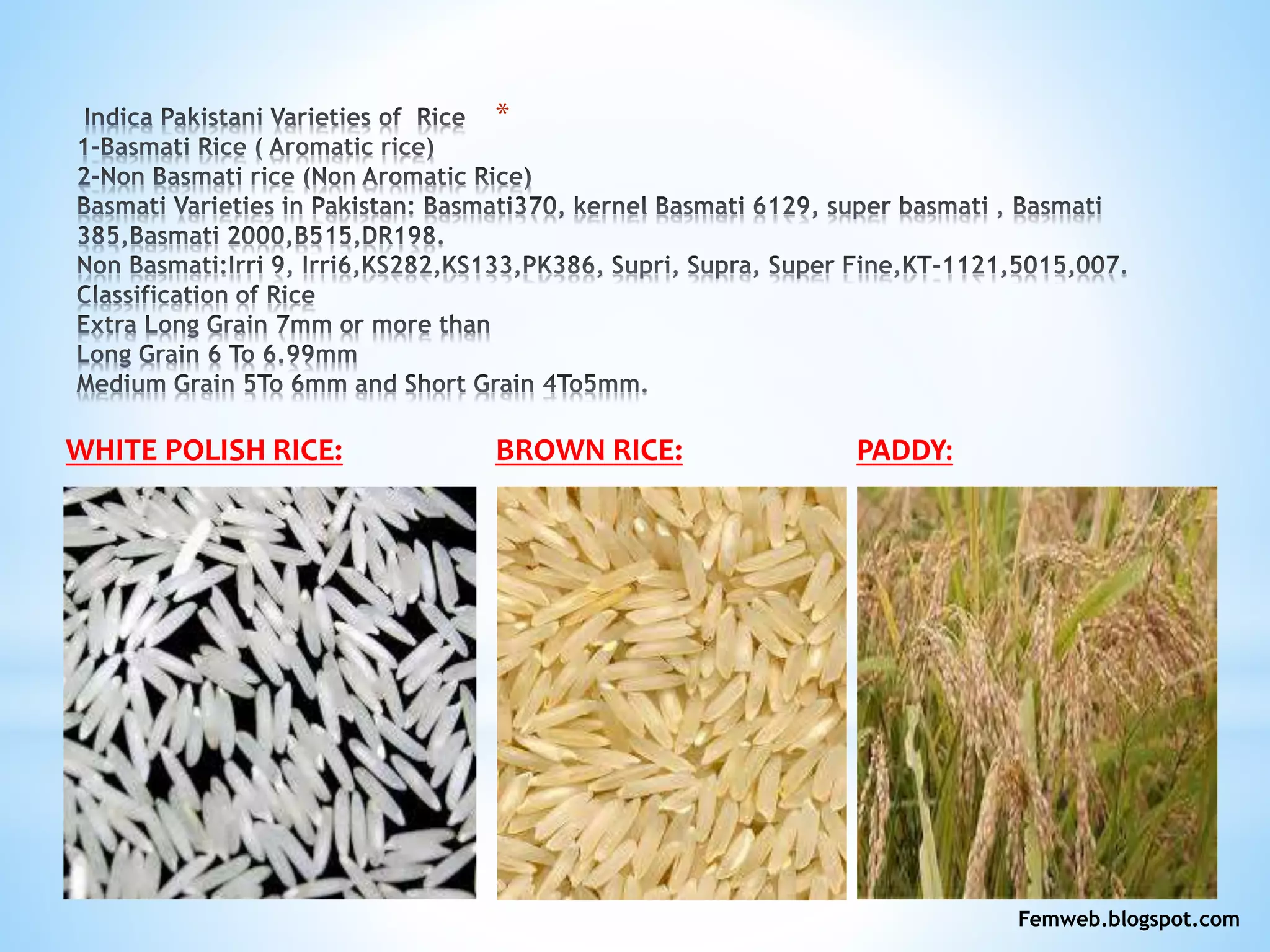 Indica Pakistani Varieties of Rice *
1-Basmati Rice ( Aromatic rice)
2-Non Basmati rice (Non Aromatic Rice)
Basmati Varieties in Pakistan: Basmati370, kernel Basmati 6129, super basmati , Basmati 385,Basmati 2000,B515,DR198.
Non Basmati:Irri 9, Irri6,KS282,KS133,PK386, Supri, Supra, Super Fine,KT-1121,5015,007.
Classification of Rice
Extra Long Grain 7mm or more than
Long Grain 6 To 6.99mm
Medium Grain 5To 6mm and Short Grain 4To5mm.

WHITE POLISH RICE:

BROWN RICE:

PADDY:

Femweb.blogspot.com